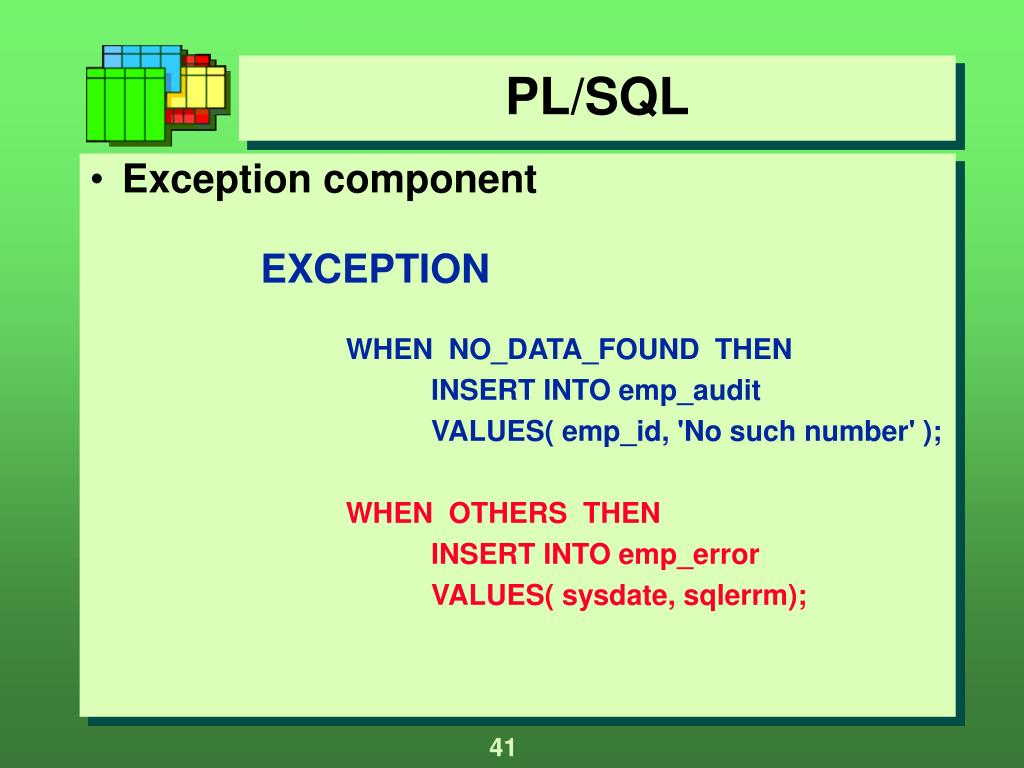 PL/SQL

• Exception component

EXCEPTION

WHEN NO_DATA_FOUND THEN
INSERT INTO emp_audit
VALUES( emp_id, 'No such number' );

WHEN OTHERS THEN
INSERT INTO emp_error
VALUES( sysdate, sqlerrm);

41